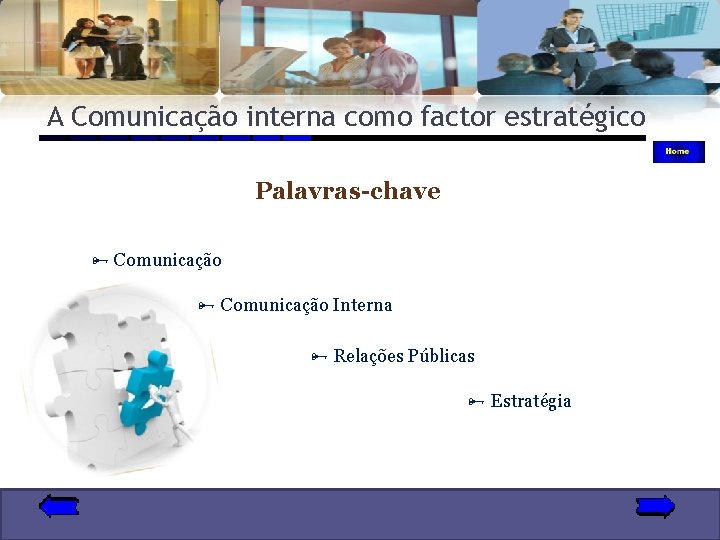 A Comunicação interna como factor estratégico

Home

Palavras-chave

Comunicação

Comunicação Interna

Relações Públicas

Estratégia